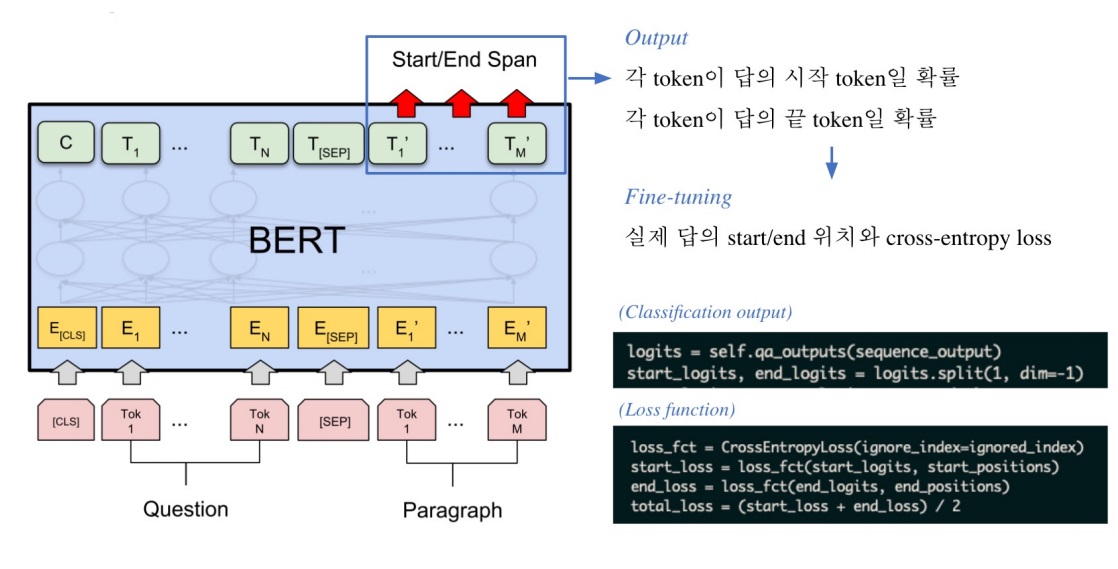 Start/End Span

C $T_1$ ... $T_N$ $T_{[SEP]}$ $T_1'$ ... $T_M'$

BERT

$E_{[CLS]}$ $E_1$ ... $E_N$ $E_{[SEP]}$ $E_1'$ ... $E_M'$

[CLS] Tok 1 ... Tok N [SEP] Tok 1 ... Tok M

Question

Paragraph

Output

각 token이 답의 시작 token일 확률

각 token이 답의 끝 token일 확률

Fine-tuning

실제 답의 start/end 위치와 cross-entropy loss

(Classification output)

logits = self.qa_outputs(sequence_output)
start_logits, end_logits = logits.split(1, dim=-1)

(Loss function)

loss_fct = CrossEntropyLoss(ignore_index=ignored_index)
start_loss = loss_fct(start_logits, start_positions)
end_loss = loss_fct(end_logits, end_positions)
total_loss = (start_loss + end_loss) / 2